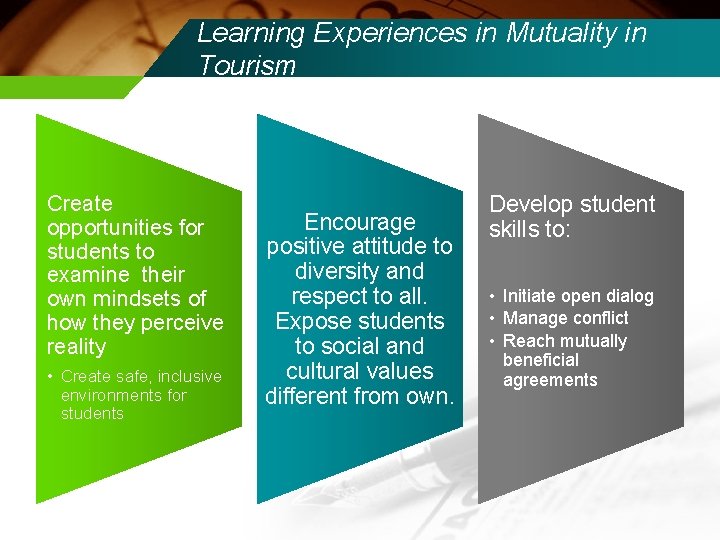 Learning Experiences in Mutuality in Tourism

Create opportunities for students to examine their own mindsets of how they perceive reality

• Create safe, inclusive environments for students

Encourage positive attitude to diversity and respect to all. Expose students to social and cultural values different from own.

Develop student skills to:

• Initiate open dialog
• Manage conflict
• Reach mutually beneficial agreements